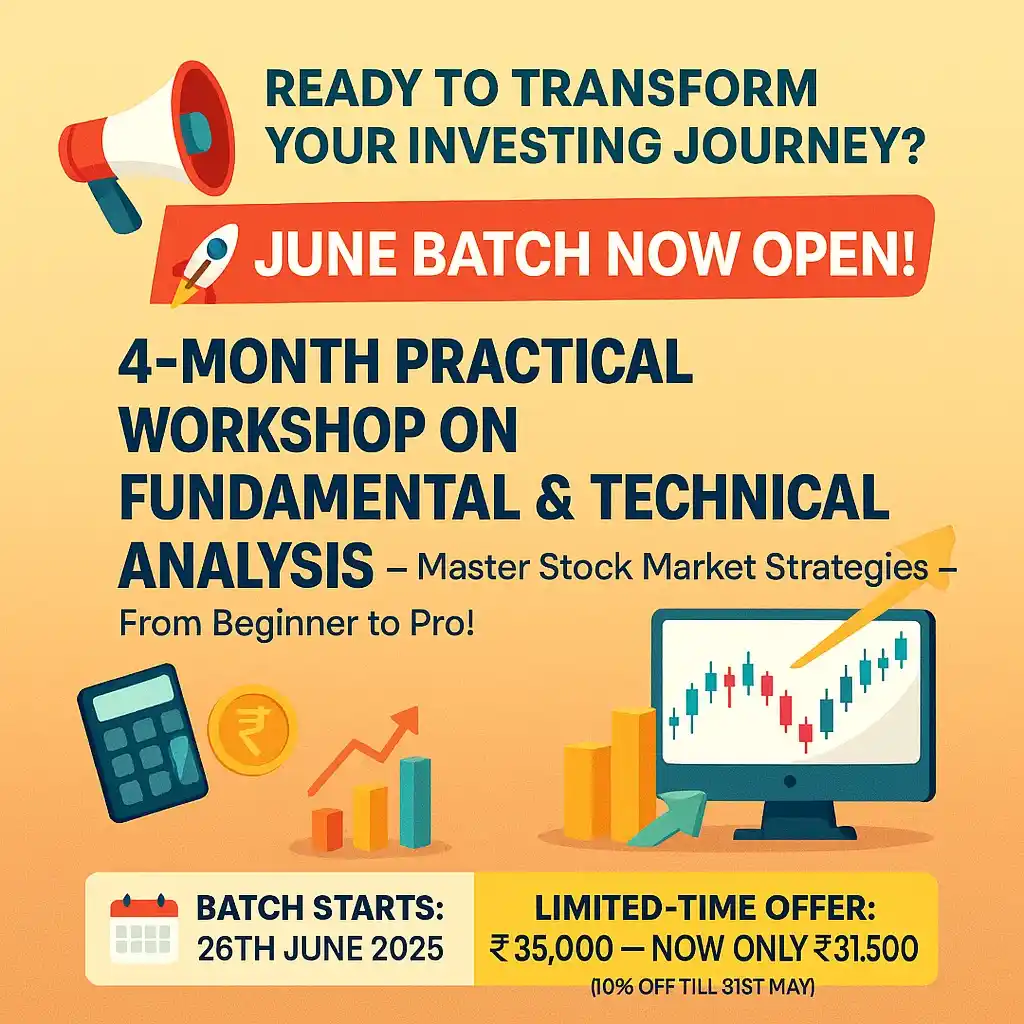 READY TO TRANSFORM YOUR INVESTING JOURNEY?

JUNE BATCH NOW OPEN!

4-MONTH PRACTICAL WORKSHOP ON FUNDAMENTAL & TECHNICAL ANALYSIS – Master Stock Market Strategies – From Beginner to Pro!

₹

BATCH STARTS: 26TH JUNE 2025

LIMITED-TIME OFFER: ₹35,000 — NOW ONLY ₹31.500
(10% OFF TILL 31ST MAY)